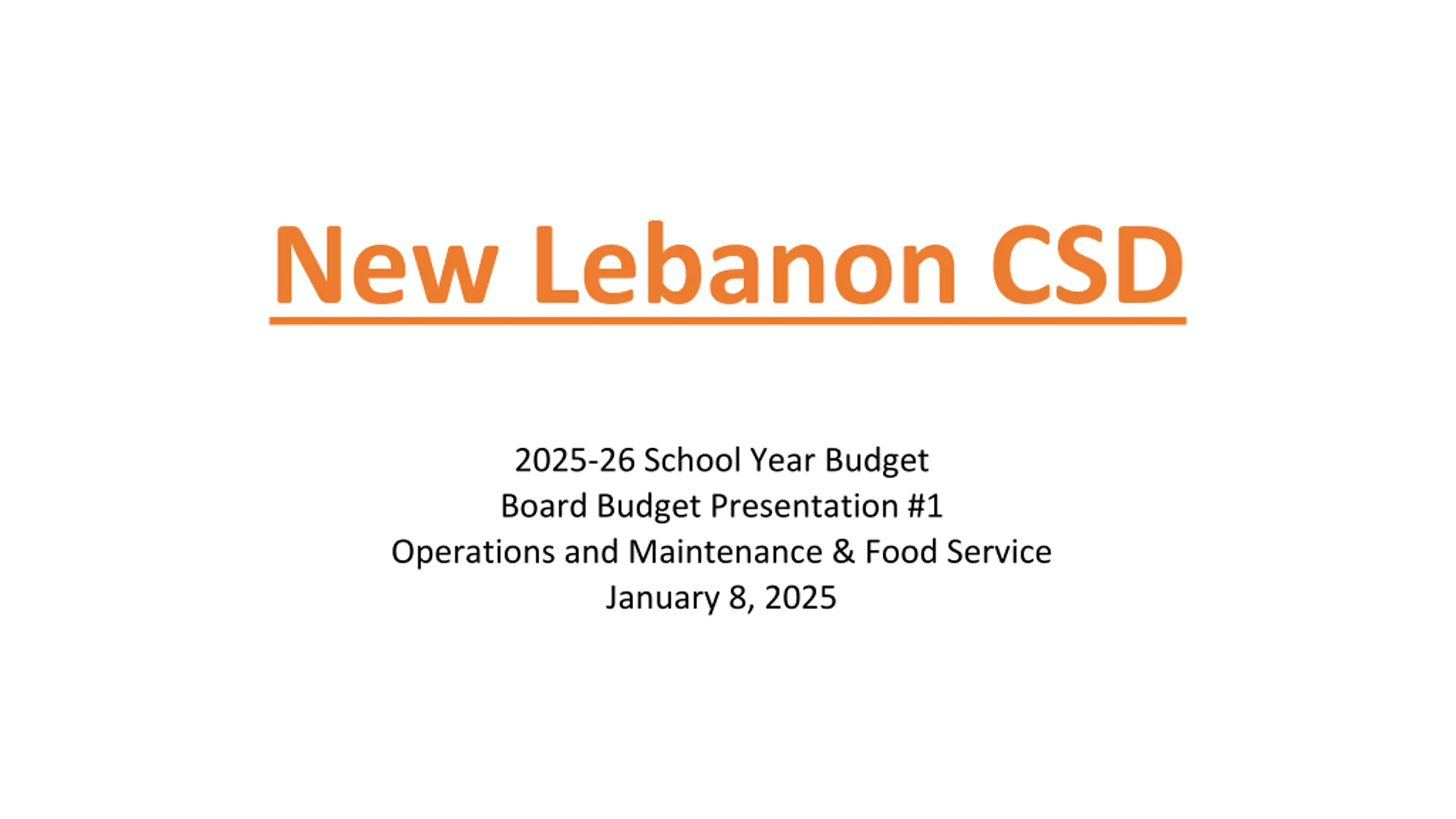 New Lebanon CSD

2025-26 School Year Budget
Board Budget Presentation #1
Operations and Maintenance & Food Service
January 8, 2025